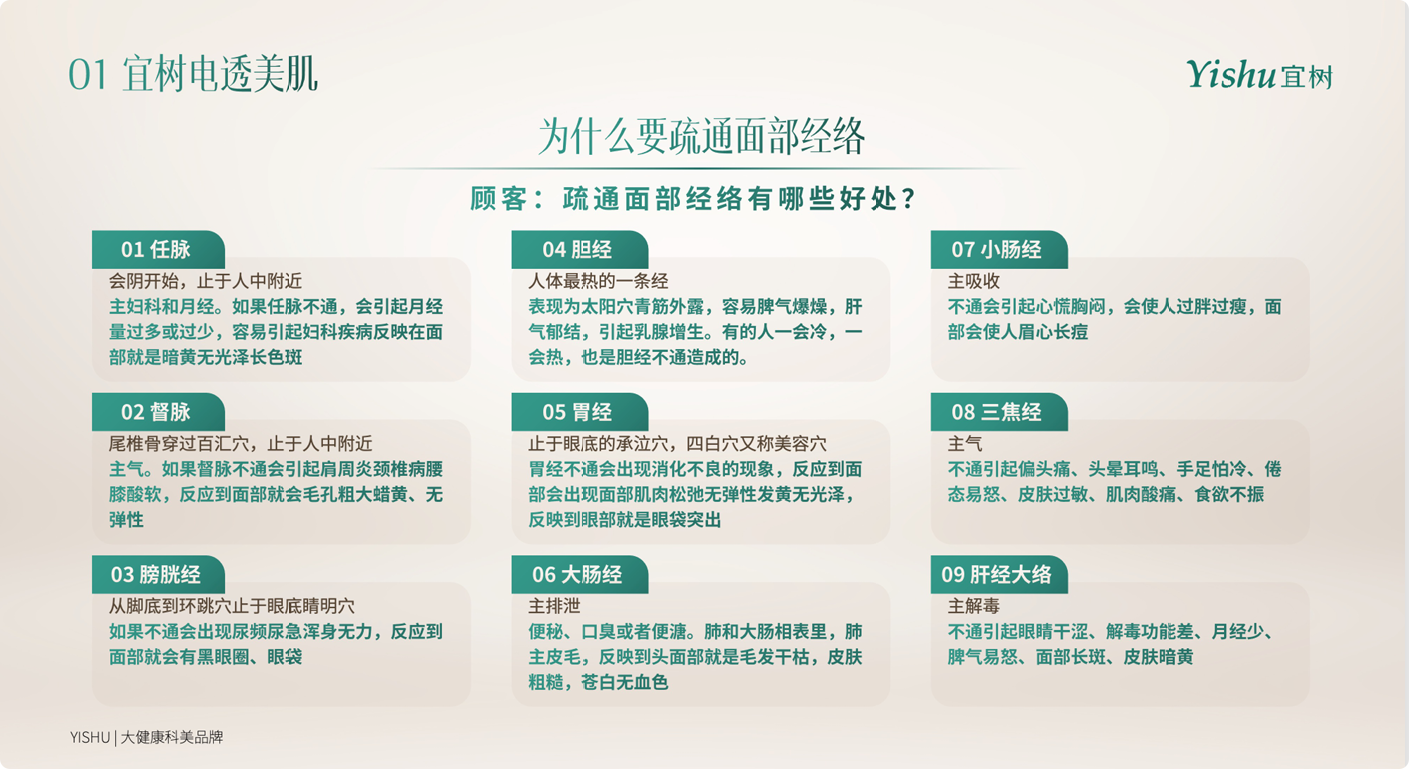 01 宜树电透美肌

Yishu宜树

为什么要疏通面部经络

顾客：疏通面部经络有哪些好处？

01 任脉
会阴开始，止于人中附近
主妇科和月经。如果任脉不通，会引起月经量过多或过少，容易引起妇科疾病反映在面部就是暗黄无光泽长色斑

02 督脉
尾椎骨穿过百汇穴，止于人中附近
主气。如果督脉不通会引起肩周炎颈椎病腰膝酸软，反应到面部就会毛孔粗大蜡黄、无弹性

03 膀胱经
从脚底到环跳穴止于眼底睛明穴
如果不通会出现尿频尿急浑身无力，反应到面部就会有黑眼圈、眼袋

04 胆经
人体最热的一条经
表现为太阳穴青筋外露，容易脾气爆燥，肝气郁结，引起乳腺增生。有的人一会冷，一会热，也是胆经不通造成的。

05 胃经
止于眼底的承泣穴，四白穴又称美容穴
胃经不通会出现消化不良的现象，反应到面部会出现面部肌肉松弛无弹性发黄无光泽，反映到眼部就是眼袋突出

06 大肠经
主排泄
便秘、口臭或者便溏。肺和大肠相表里，肺主皮毛，反映到头面部就是毛发干枯，皮肤粗糙，苍白无血色

07 小肠经
主吸收
不通会引起心慌胸闷，会使人过胖过瘦，面部会使人眉心长痘

08 三焦经
主气
不通引起偏头痛、头晕耳鸣、手足怕冷、倦态易怒、皮肤过敏、肌肉酸痛、食欲不振

09 肝经大络
主解毒
不通引起眼睛干涩、解毒功能差、月经少、脾气易怒、面部长斑、皮肤暗黄

YISHU | 大健康科美品牌